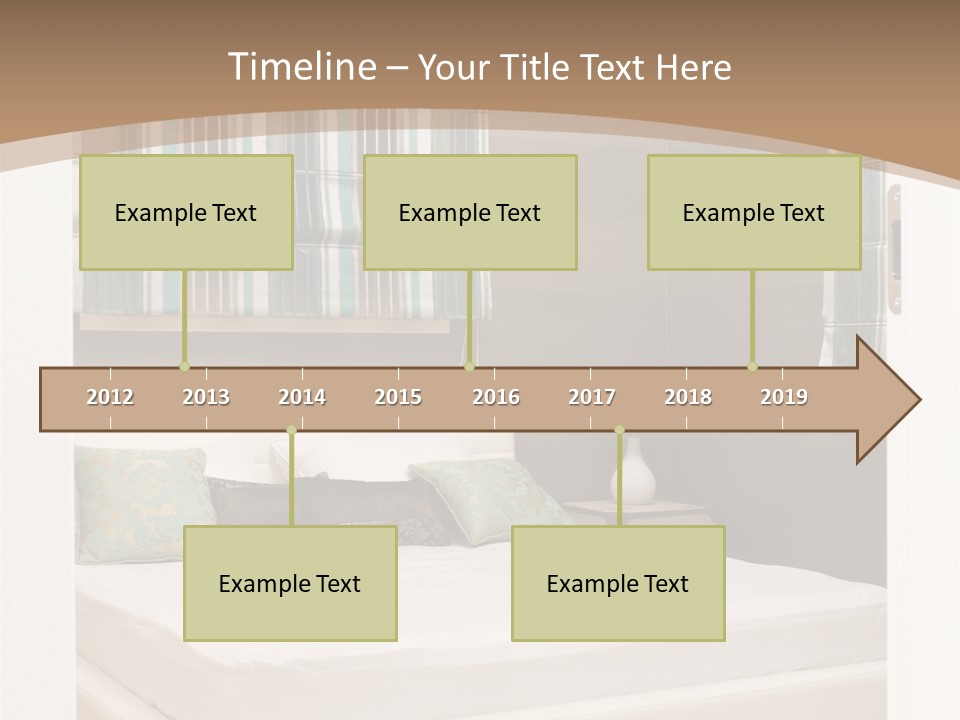 Timeline – Your Title Text Here

Example Text

Example Text

Example Text

2012 2013 2014 2015 2016 2017 2018 2019

Example Text

Example Text